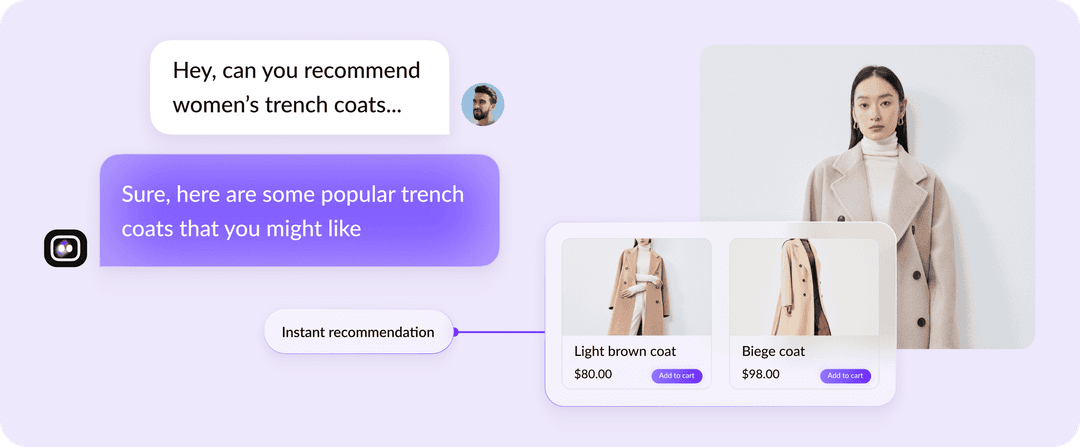 Hey, can you recommend women's trench coats...

Sure, here are some popular trench coats that you might like

Instant recommendation

Light brown coat
$80.00
Add to cart

Biege coat
$98.00
Add to cart